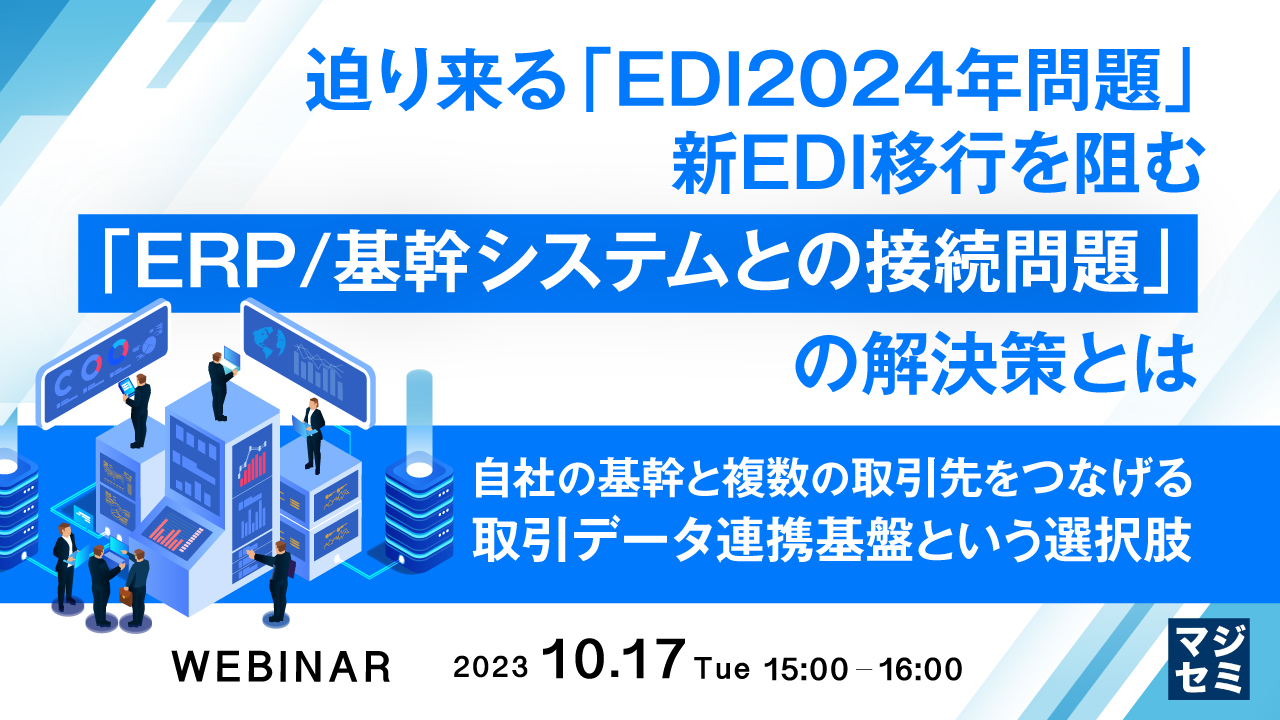 迫り来る「EDI2024年問題」
新EDI移行を阻む
「ERP/基幹システムとの接続問題」
の解決策とは

自社の基幹と複数の取引先をつなげる
取引データ連携基盤という選択肢

WEBINAR 2023 10.17 Tue 15:00 – 16:00

マジセミ